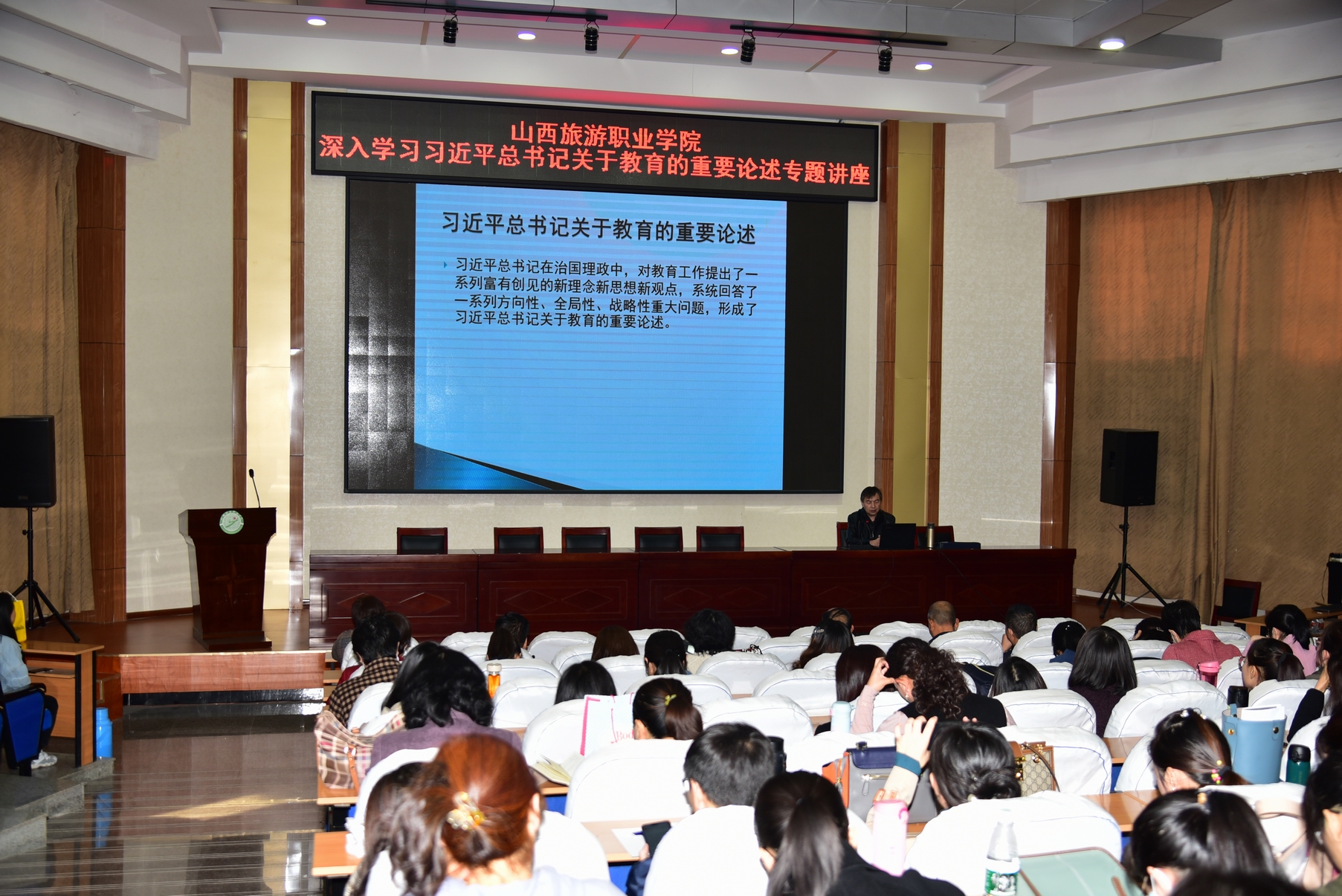 山西旅游职业学院
深入学习习近平总书记关于教育的重要论述专题讲座

习近平总书记关于教育的重要论述

习近平总书记在治国理政中，对教育工作提出了一系列富有创见的新理念新思想新观点，系统回答了一系列方向性、全局性、战略性重大问题，形成了习近平总书记关于教育的重要论述。